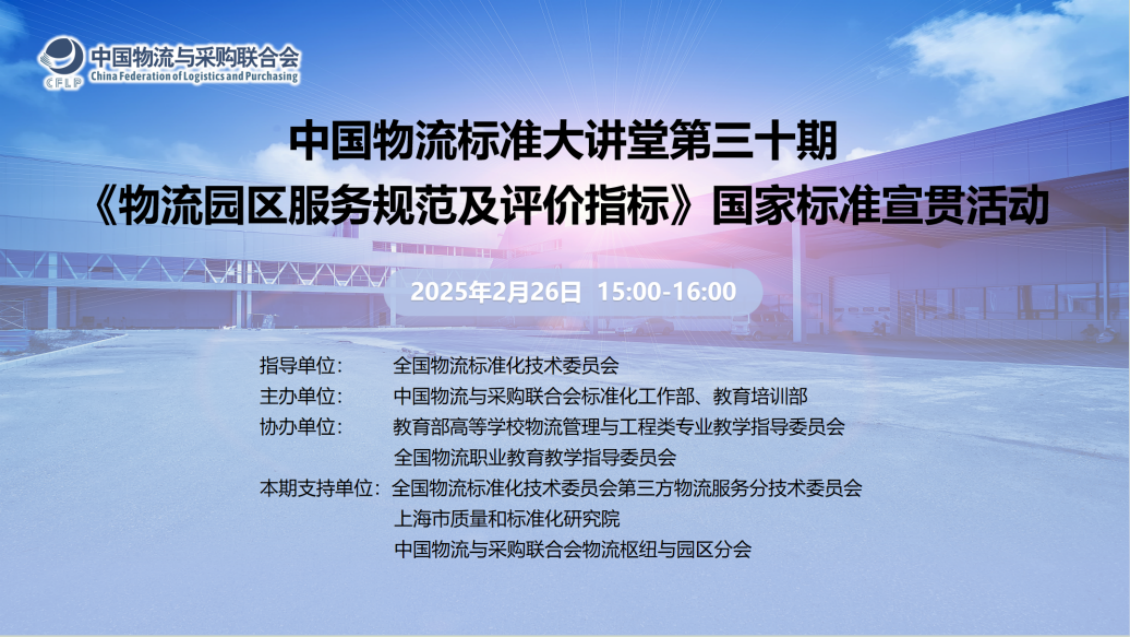 CFLP
中国物流与采购联合会
China Federation of Logistics and Purchasing

中国物流标准大讲堂第三十期
《物流园区服务规范及评价指标》国家标准宣贯活动

2025年2月26日 15:00-16:00

指导单位： 全国物流标准化技术委员会
主办单位： 中国物流与采购联合会标准化工作部、教育培训部
协办单位： 教育部高等学校物流管理与工程类专业教学指导委员会
全国物流职业教育教学指导委员会
本期支持单位： 全国物流标准化技术委员会第三方物流服务分技术委员会
上海市质量和标准化研究院
中国物流与采购联合会物流枢纽与园区分会